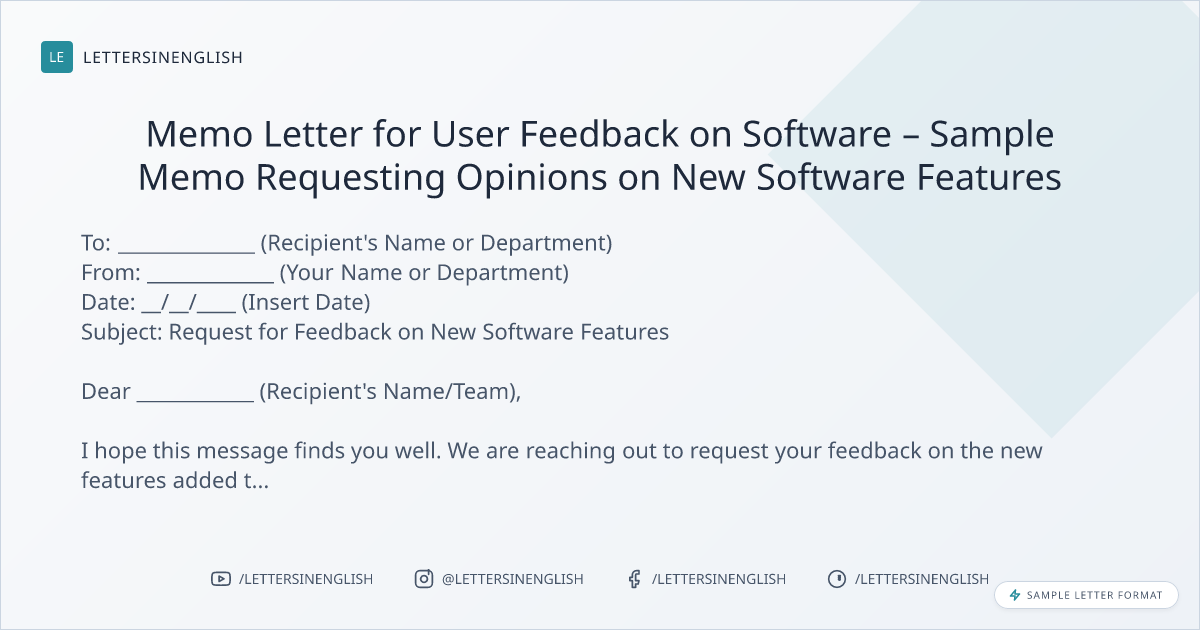 LE LETTERSINENGLISH

Memo Letter for User Feedback on Software – Sample Memo Requesting Opinions on New Software Features

To: ______________ (Recipient's Name or Department)
From: _____________ (Your Name or Department)
Date: __/__/____ (Insert Date)
Subject: Request for Feedback on New Software Features

Dear ____________ (Recipient's Name/Team),

I hope this message finds you well. We are reaching out to request your feedback on the new features added t...

/LETTERSINENGLISH @LETTERSINENGLISH /LETTERSINENGLISH /LETTERSINENGLISH

SAMPLE LETTER FORMAT